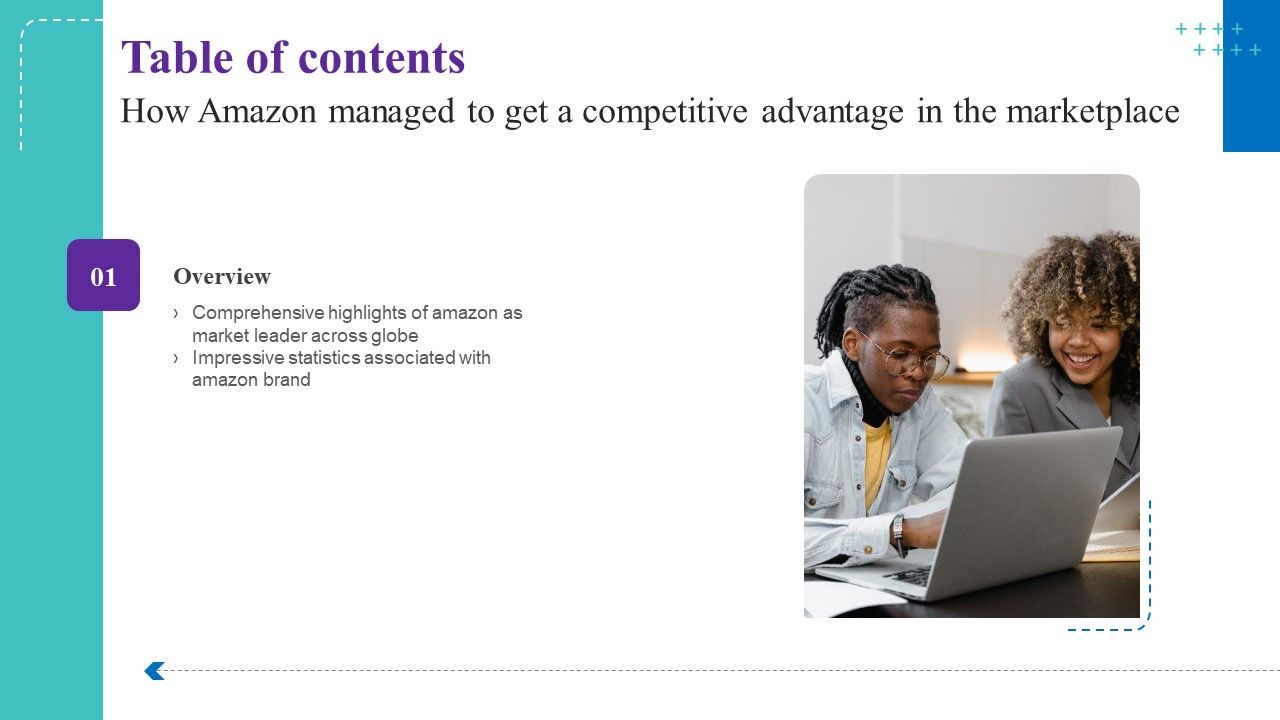 Table of contents

How Amazon managed to get a competitive advantage in the marketplace

01

Overview

› Comprehensive highlights of amazon as market leader across globe
› Impressive statistics associated with amazon brand